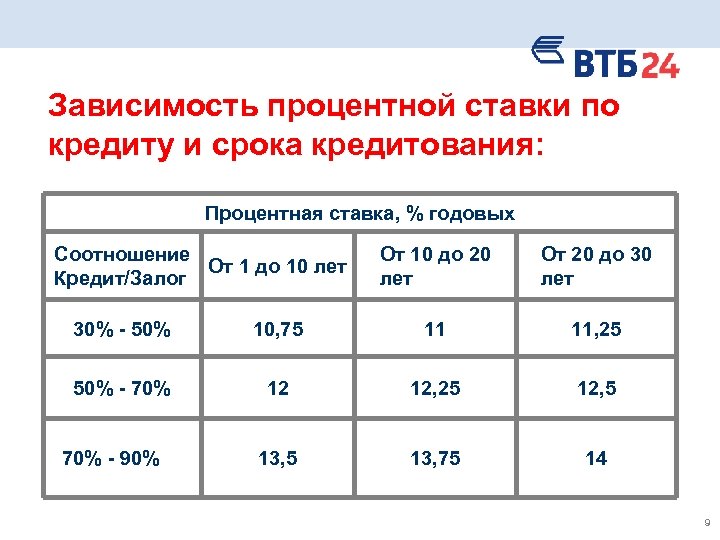 ВТБ24

Зависимость процентной ставки по кредиту и срока кредитования:

| Процентная ставка, % годовых | | | |
|---|---|---|---|
| Соотношение Кредит/Залог | От 1 до 10 лет | От 10 до 20 лет | От 20 до 30 лет |
| 30% - 50% | 10,75 | 11 | 11,25 |
| 50% - 70% | 12 | 12,25 | 12,5 |
| 70% - 90% | 13,5 | 13,75 | 14 |

9